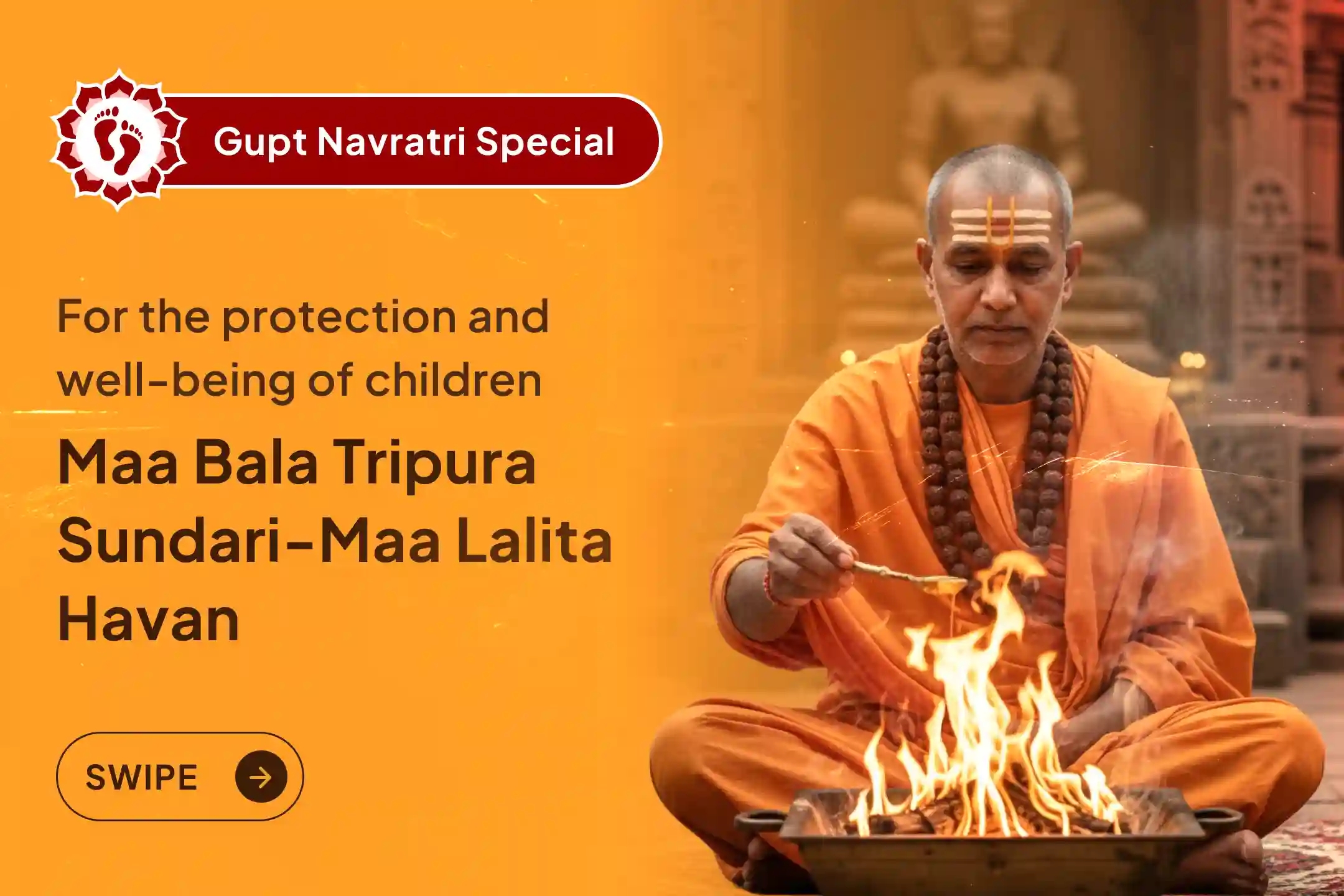 Gupt Navratri Special

For the protection and well-being of children

Maa Bala Tripura Sundari-Maa Lalita Havan

SWIPE